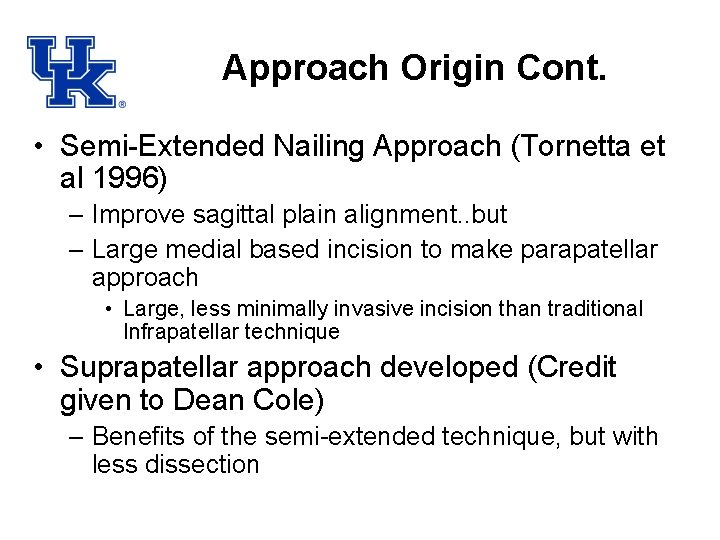 UK®

Approach Origin Cont.

• Semi-Extended Nailing Approach (Tornetta et al 1996)
– Improve sagittal plain alignment..but
– Large medial based incision to make parapatellar approach
• Large, less minimally invasive incision than traditional Infrapatellar technique
• Suprapatellar approach developed (Credit given to Dean Cole)
– Benefits of the semi-extended technique, but with less dissection